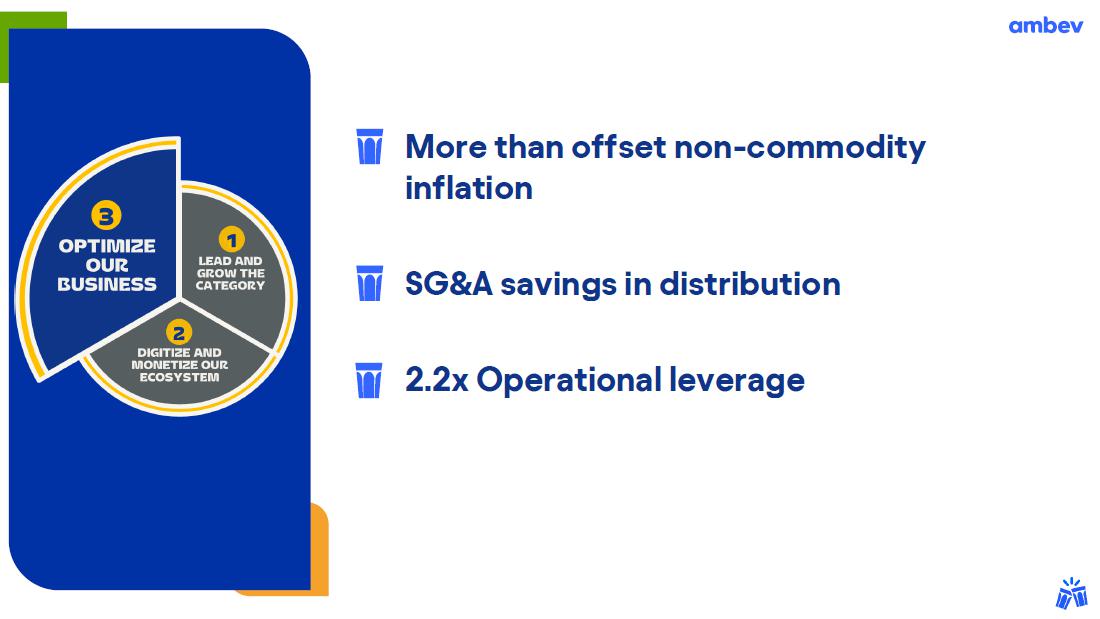 ambev

3
OPTIMIZE OUR BUSINESS

1
LEAD AND GROW THE CATEGORY

2
DIGITIZE AND MONETIZE OUR ECOSYSTEM

More than offset non-commodity inflation

SG&A savings in distribution

2.2x Operational leverage